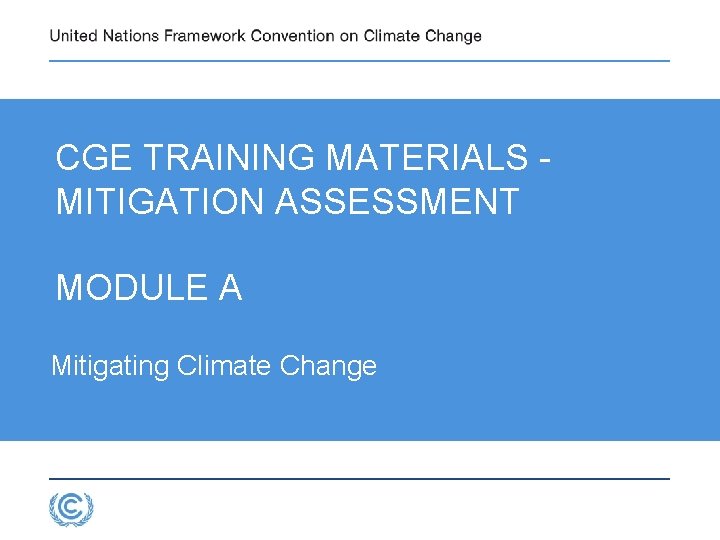 United Nations Framework Convention on Climate Change

CGE TRAINING MATERIALS - MITIGATION ASSESSMENT

MODULE A

Mitigating Climate Change